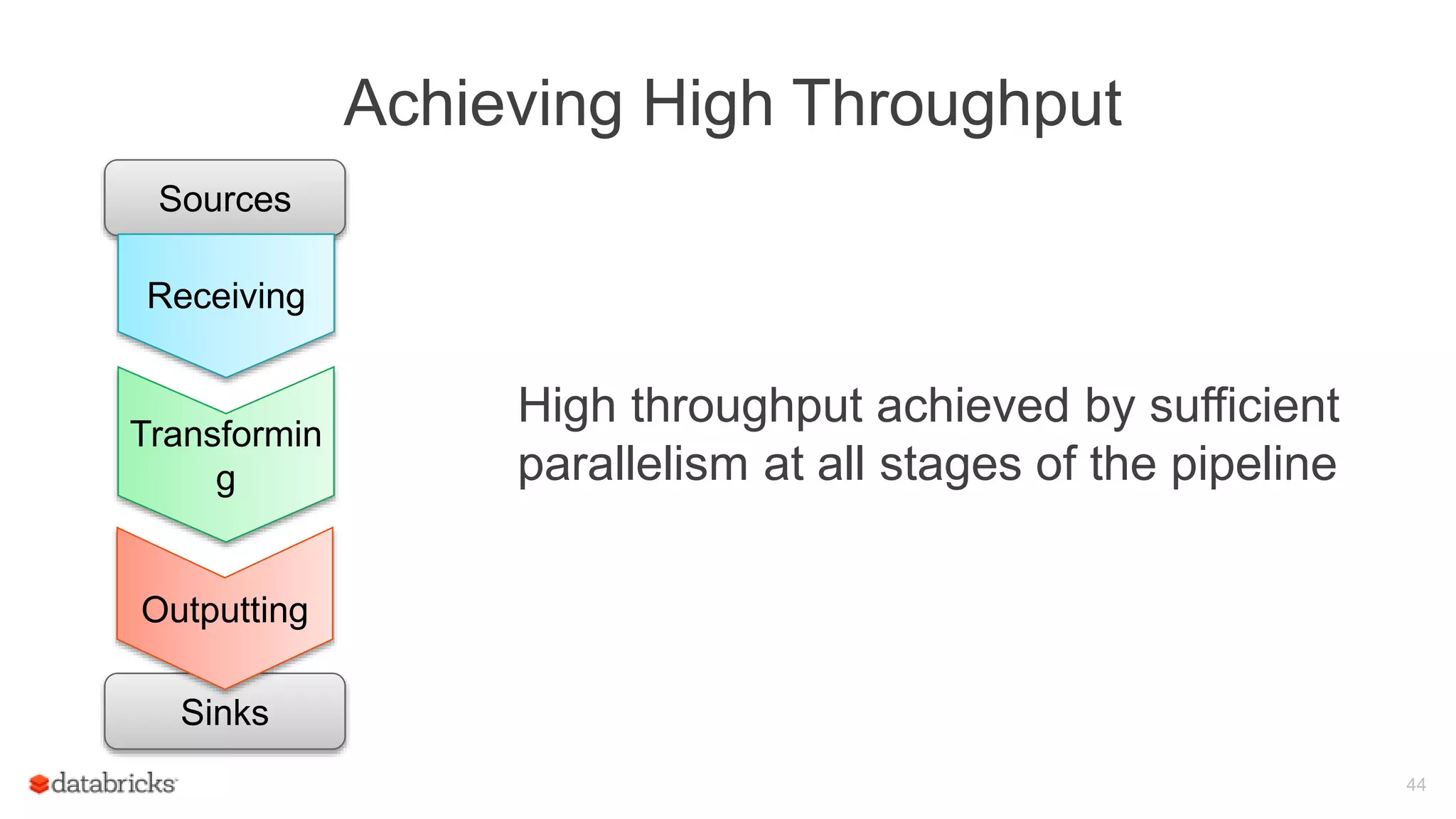 Achieving High Throughput

Sources

Receiving

Transforming

Outputting

Sinks

High throughput achieved by sufficient parallelism at all stages of the pipeline

databricks

44